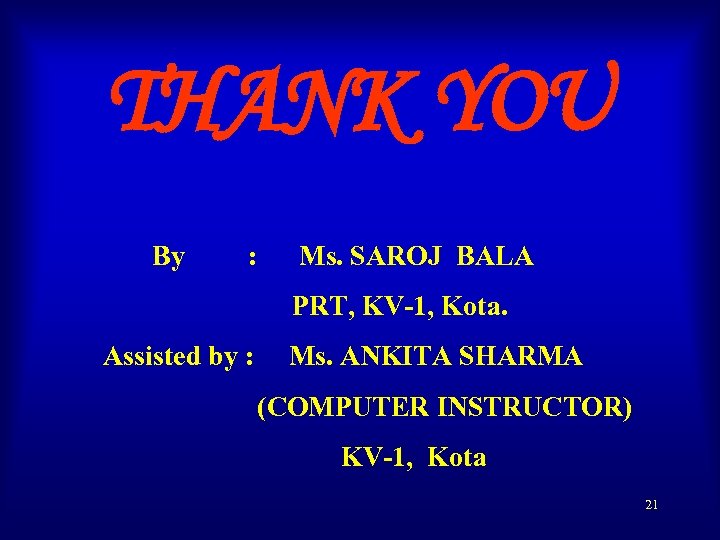 THANK YOU

By : Ms. SAROJ BALA

PRT, KV-1, Kota.

Assisted by : Ms. ANKITA SHARMA

(COMPUTER INSTRUCTOR)

KV-1, Kota

21